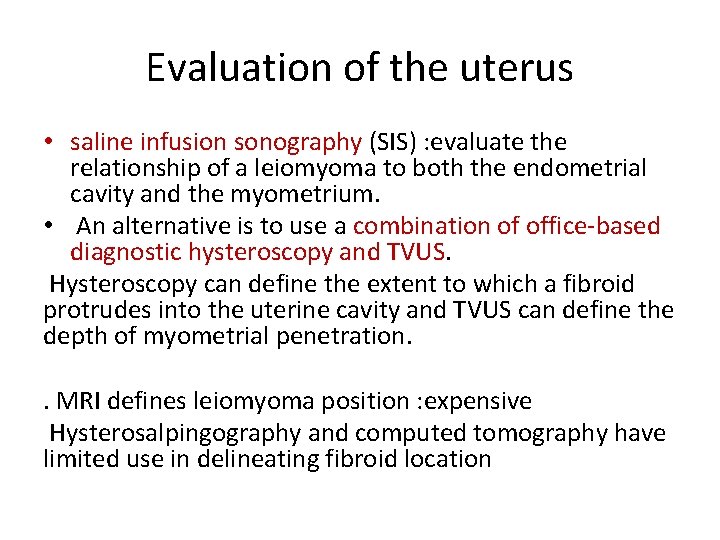 Evaluation of the uterus

• saline infusion sonography (SIS) :evaluate the relationship of a leiomyoma to both the endometrial cavity and the myometrium.
• An alternative is to use a combination of office-based diagnostic hysteroscopy and TVUS.

Hysteroscopy can define the extent to which a fibroid protrudes into the uterine cavity and TVUS can define the depth of myometrial penetration.

. MRI defines leiomyoma position :expensive

Hysterosalpingography and computed tomography have limited use in delineating fibroid location